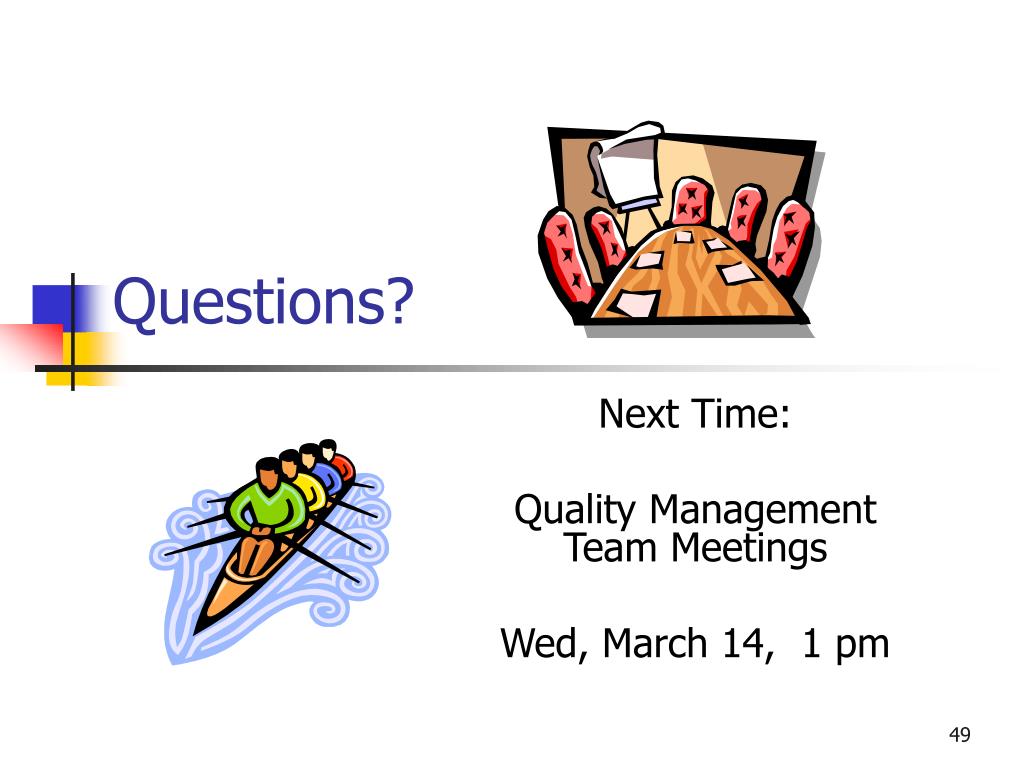 Questions?

Next Time:

Quality Management Team Meetings

Wed, March 14, 1 pm

49